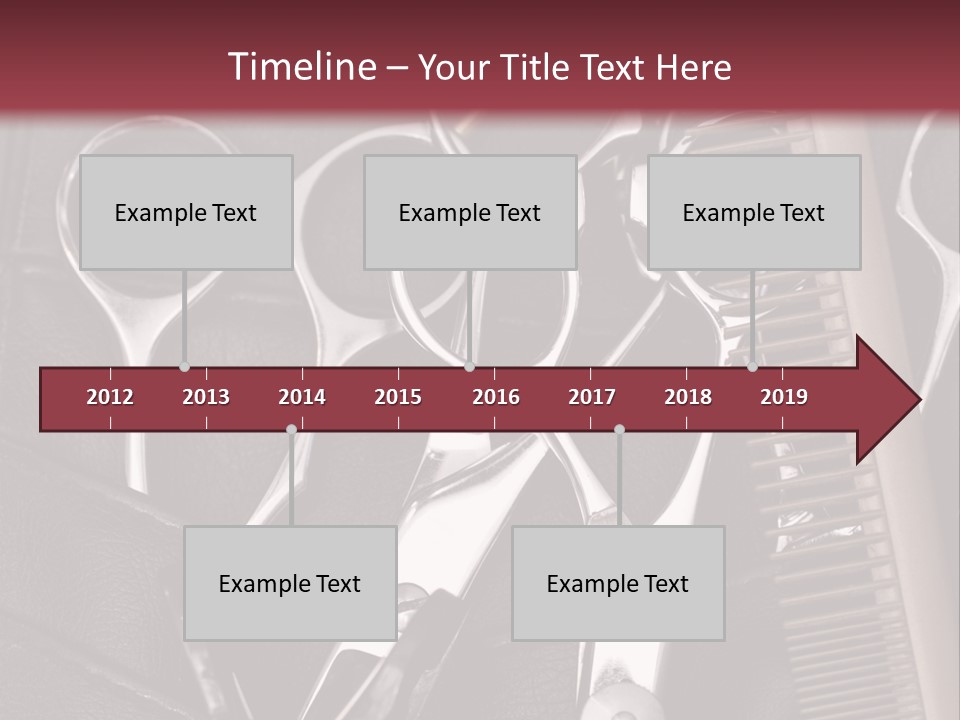 Timeline – Your Title Text Here

Example Text

Example Text

Example Text

2012 2013 2014 2015 2016 2017 2018 2019

Example Text

Example Text